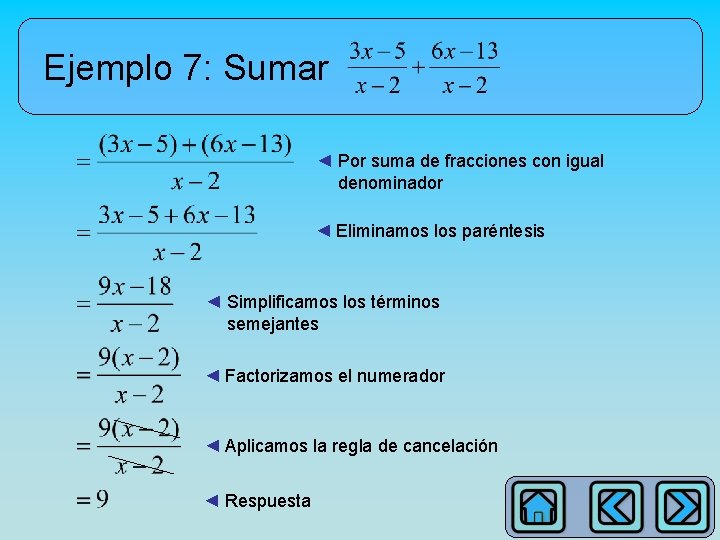 Ejemplo 7: Sumar $\frac{3x-5}{x-2}+\frac{6x-13}{x-2}$

$=\frac{(3x-5)+(6x-13)}{x-2}$ ◄ Por suma de fracciones con igual denominador

$=\frac{3x-5+6x-13}{x-2}$ ◄ Eliminamos los paréntesis

$=\frac{9x-18}{x-2}$ ◄ Simplificamos los términos semejantes

$=\frac{9(x-2)}{x-2}$ ◄ Factorizamos el numerador

$=\frac{9\cancel{(x-2)}}{\cancel{x-2}}$ ◄ Aplicamos la regla de cancelación

$=9$ ◄ Respuesta